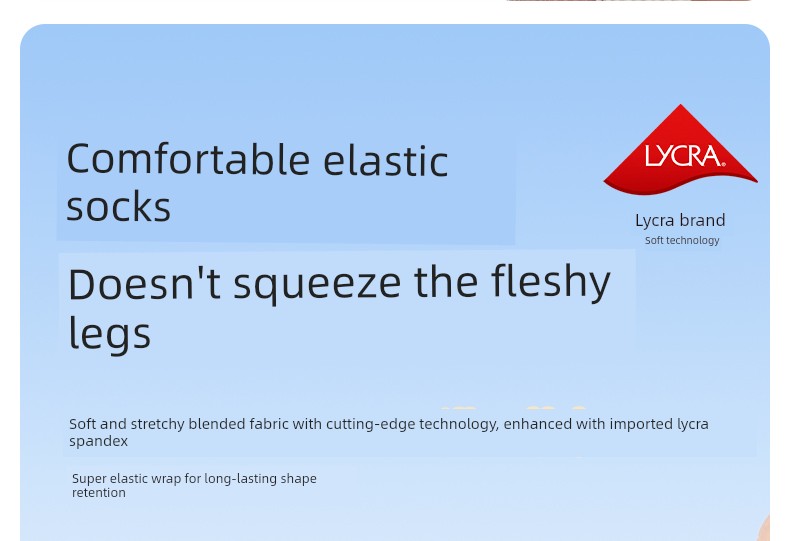 Comfortable elastic socks

LYCRA®

Lycra brand

Soft technology

Doesn't squeeze the fleshy legs

Soft and stretchy blended fabric with cutting-edge technology, enhanced with imported lycra spandex

Super elastic wrap for long-lasting shape retention